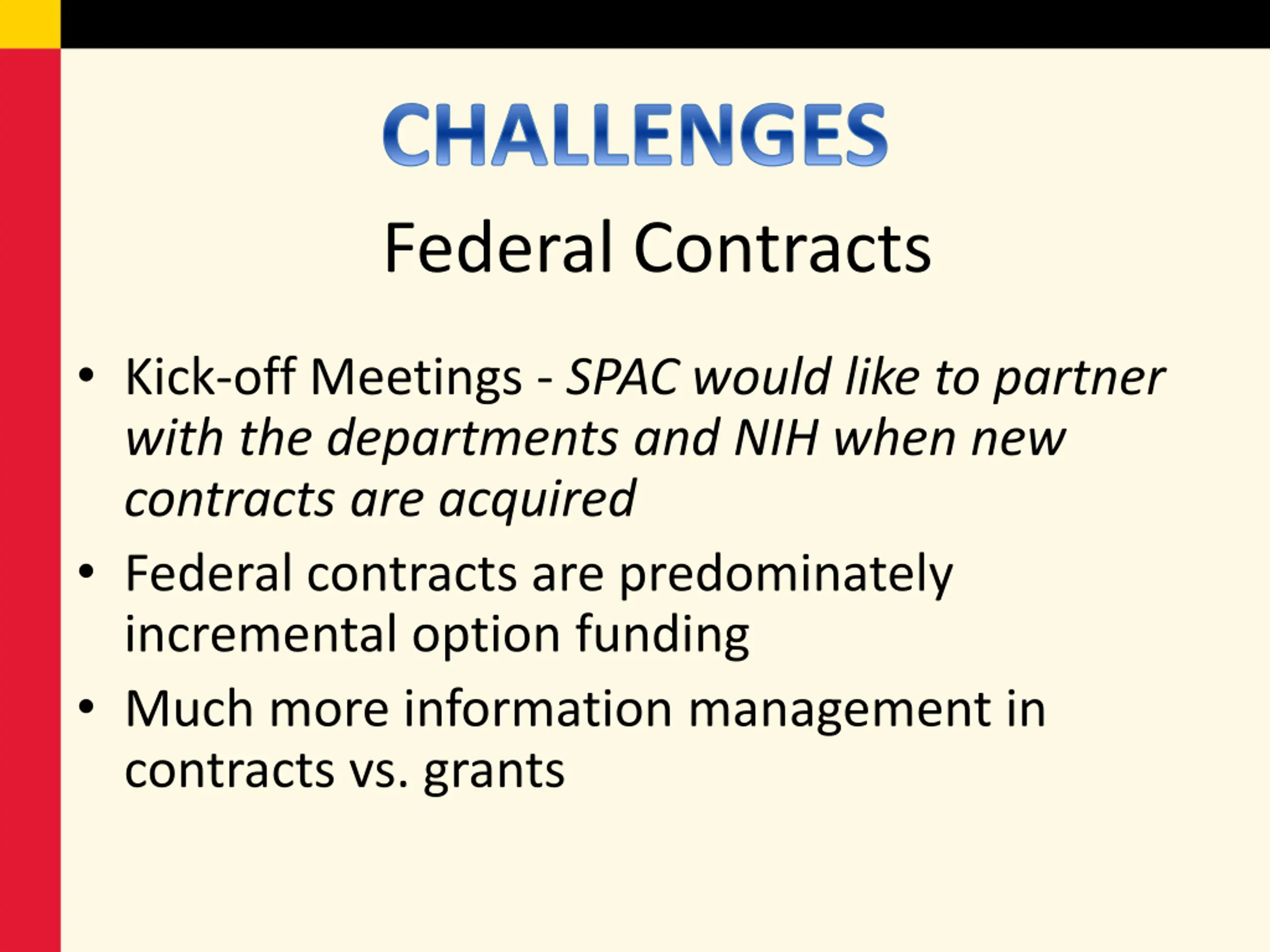 CHALLENGES

Federal Contracts

• Kick-off Meetings - SPAC would like to partner with the departments and NIH when new contracts are acquired
• Federal contracts are predominately incremental option funding
• Much more information management in contracts vs. grants